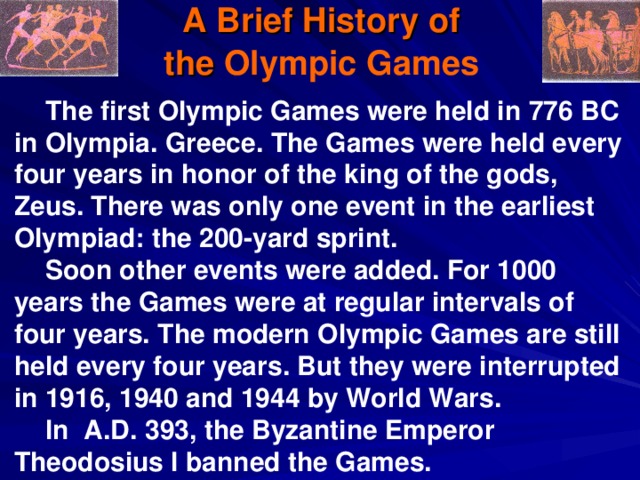 A Brief History of the Olympic Games

The first Olympic Games were held in 776 BC in Olympia. Greece. The Games were held every four years in honor of the king of the gods, Zeus. There was only one event in the earliest Olympiad: the 200-yard sprint.

Soon other events were added. For 1000 years the Games were at regular intervals of four years. The modern Olympic Games are still held every four years. But they were interrupted in 1916, 1940 and 1944 by World Wars.

In A.D. 393, the Byzantine Emperor Theodosius I banned the Games.